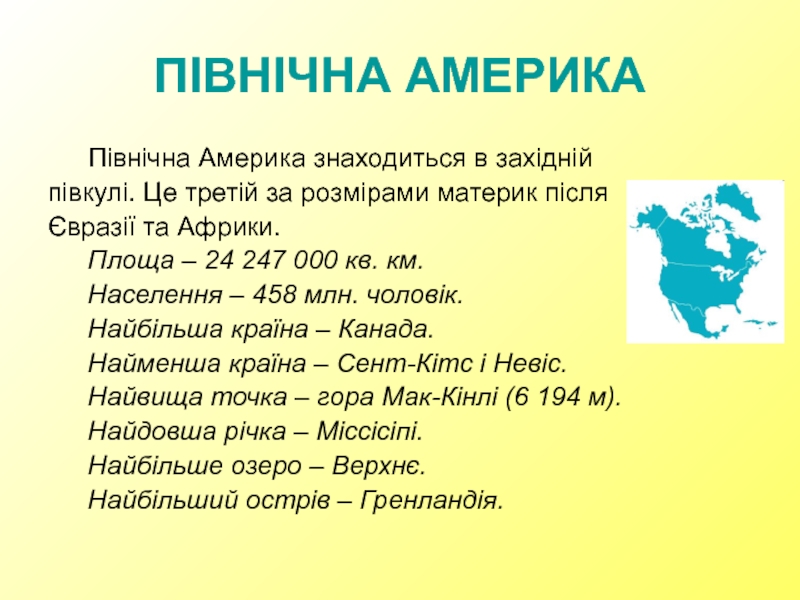 ПІВНІЧНА АМЕРИКА

Північна Америка знаходиться в західній півкулі. Це третій за розмірами материк після Євразії та Африки.

Площа – 24 247 000 кв. км.
Населення – 458 млн. чоловік.
Найбільша країна – Канада.
Найменша країна – Сент-Кітс і Невіс.
Найвища точка – гора Мак-Кінлі (6 194 м).
Найдовша річка – Міссісіпі.
Найбільше озеро – Верхнє.
Найбільший острів – Гренландія.